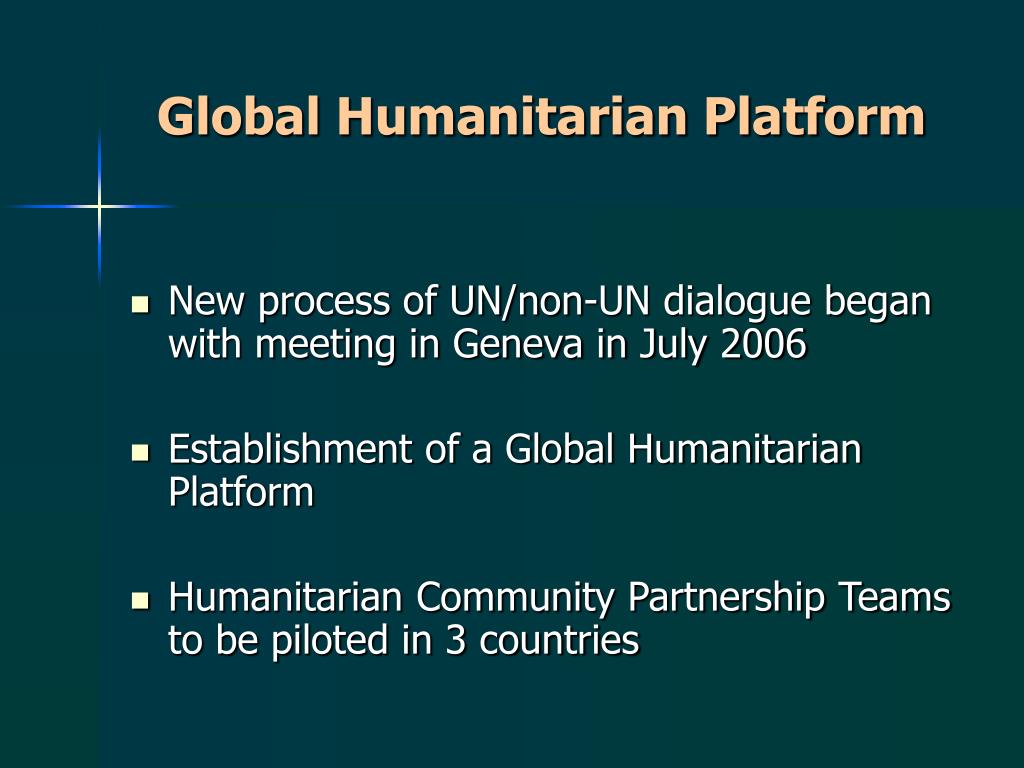 Global Humanitarian Platform

- New process of UN/non-UN dialogue began with meeting in Geneva in July 2006

- Establishment of a Global Humanitarian Platform

- Humanitarian Community Partnership Teams to be piloted in 3 countries